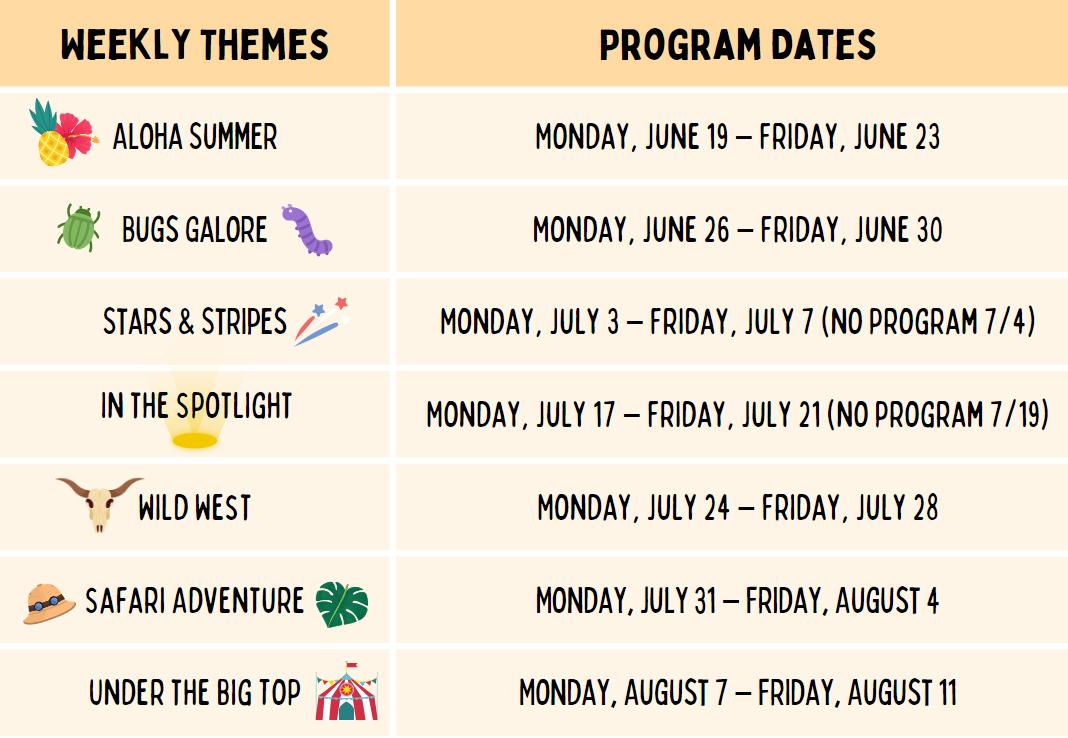 | WEEKLY THEMES | PROGRAM DATES |
|---|---|
| ALOHA SUMMER | MONDAY, JUNE 19 – FRIDAY, JUNE 23 |
| BUGS GALORE | MONDAY, JUNE 26 – FRIDAY, JUNE 30 |
| STARS & STRIPES | MONDAY, JULY 3 – FRIDAY, JULY 7 (NO PROGRAM 7/4) |
| IN THE SPOTLIGHT | MONDAY, JULY 17 – FRIDAY, JULY 21 (NO PROGRAM 7/19) |
| WILD WEST | MONDAY, JULY 24 – FRIDAY, JULY 28 |
| SAFARI ADVENTURE | MONDAY, JULY 31 – FRIDAY, AUGUST 4 |
| UNDER THE BIG TOP | MONDAY, AUGUST 7 – FRIDAY, AUGUST 11 |